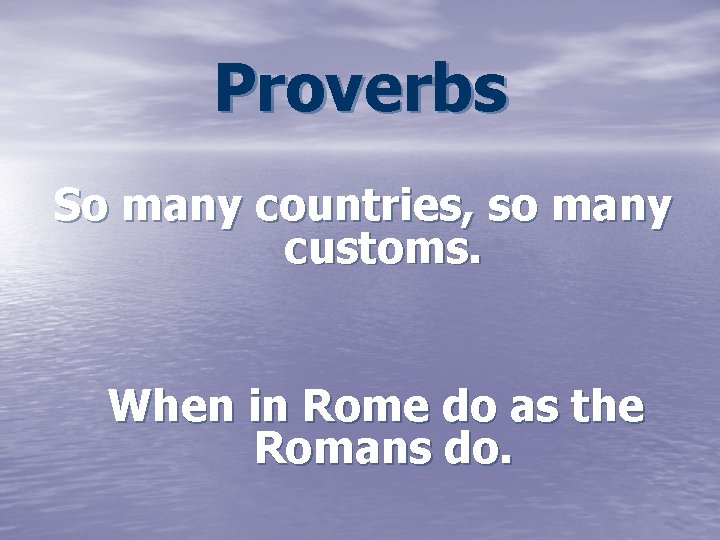 Proverbs

So many countries, so many customs.

When in Rome do as the Romans do.